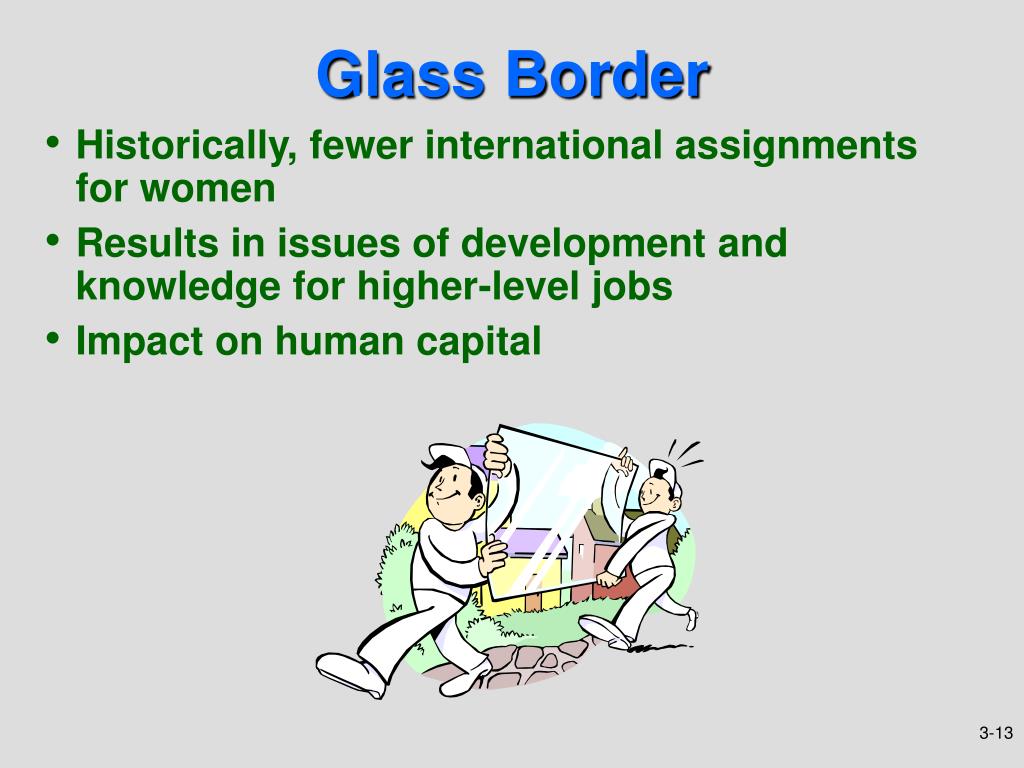 Glass Border

• Historically, fewer international assignments for women
• Results in issues of development and knowledge for higher-level jobs
• Impact on human capital

3-13